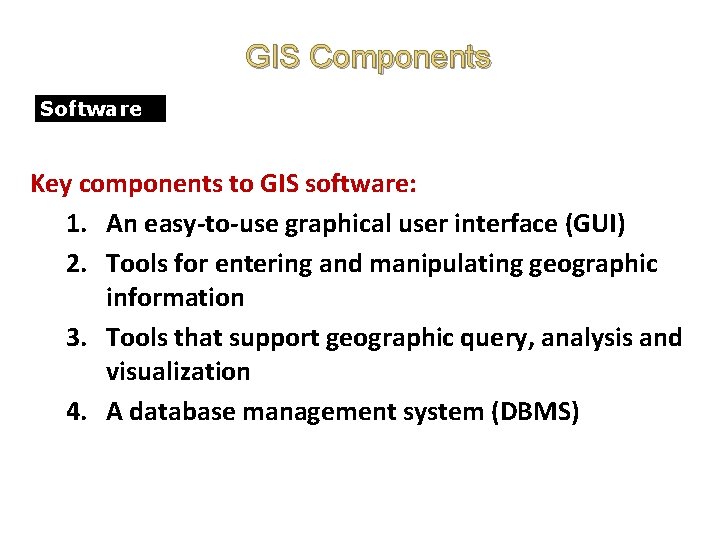 GIS Components

Software

Key components to GIS software:

1. An easy-to-use graphical user interface (GUI)
2. Tools for entering and manipulating geographic information
3. Tools that support geographic query, analysis and visualization
4. A database management system (DBMS)